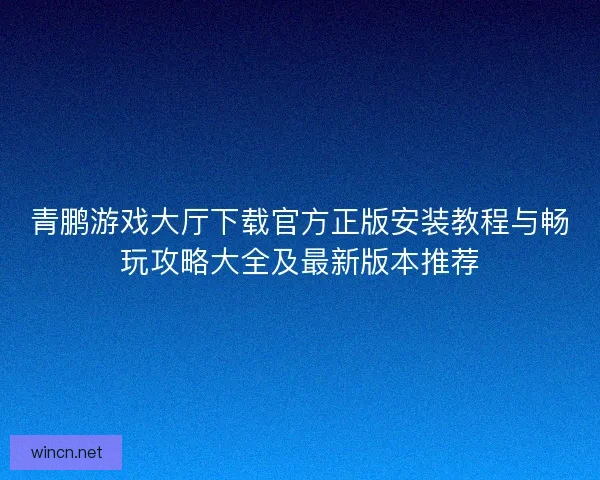 青鹏游戏大厅下载官方正版安装教程与畅玩攻略大全及最新版本推荐

wincn.net